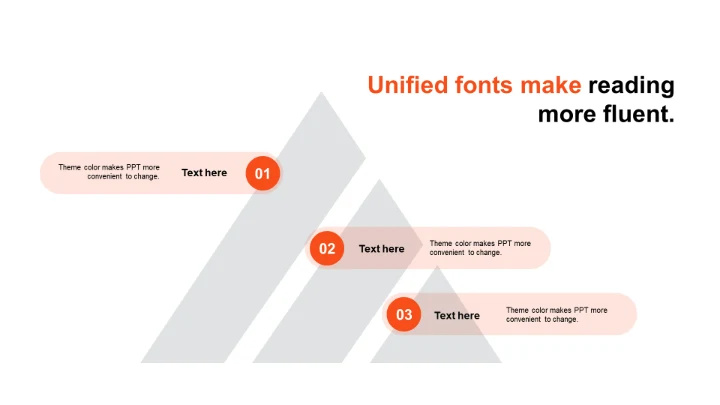 Unified fonts make reading more fluent.

Theme color makes PPT more convenient to change.
Text here
01

02
Text here
Theme color makes PPT more convenient to change.

03
Text here
Theme color makes PPT more convenient to change.